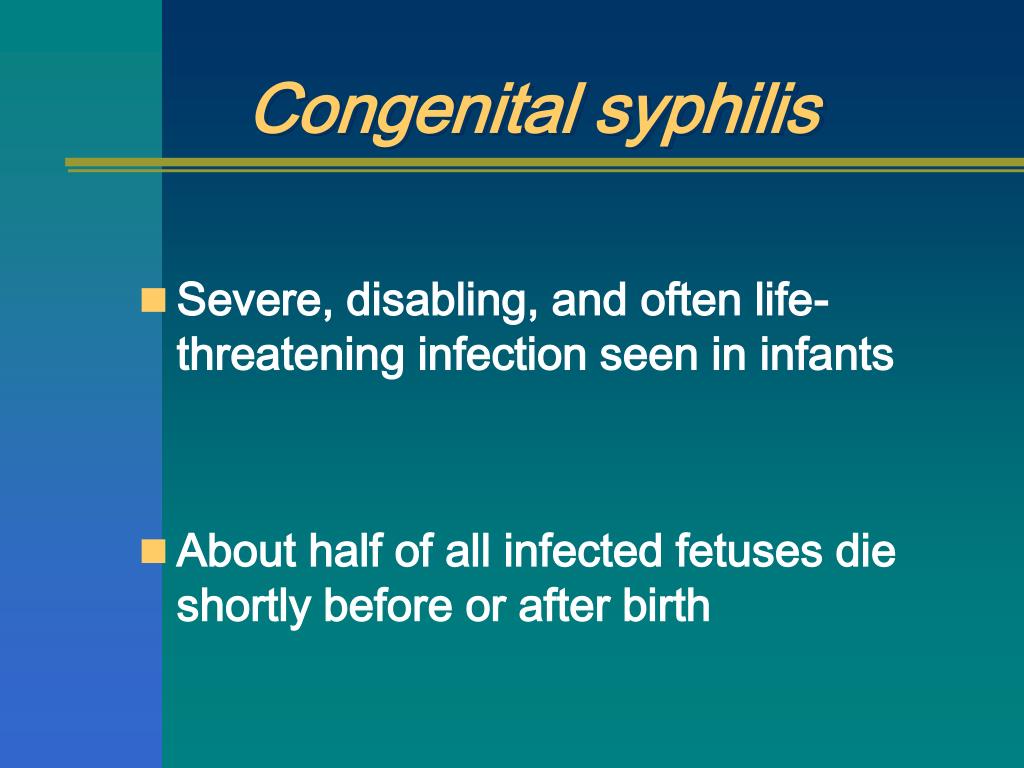 Congenital syphilis

Severe, disabling, and often life-threatening infection seen in infants

About half of all infected fetuses die shortly before or after birth